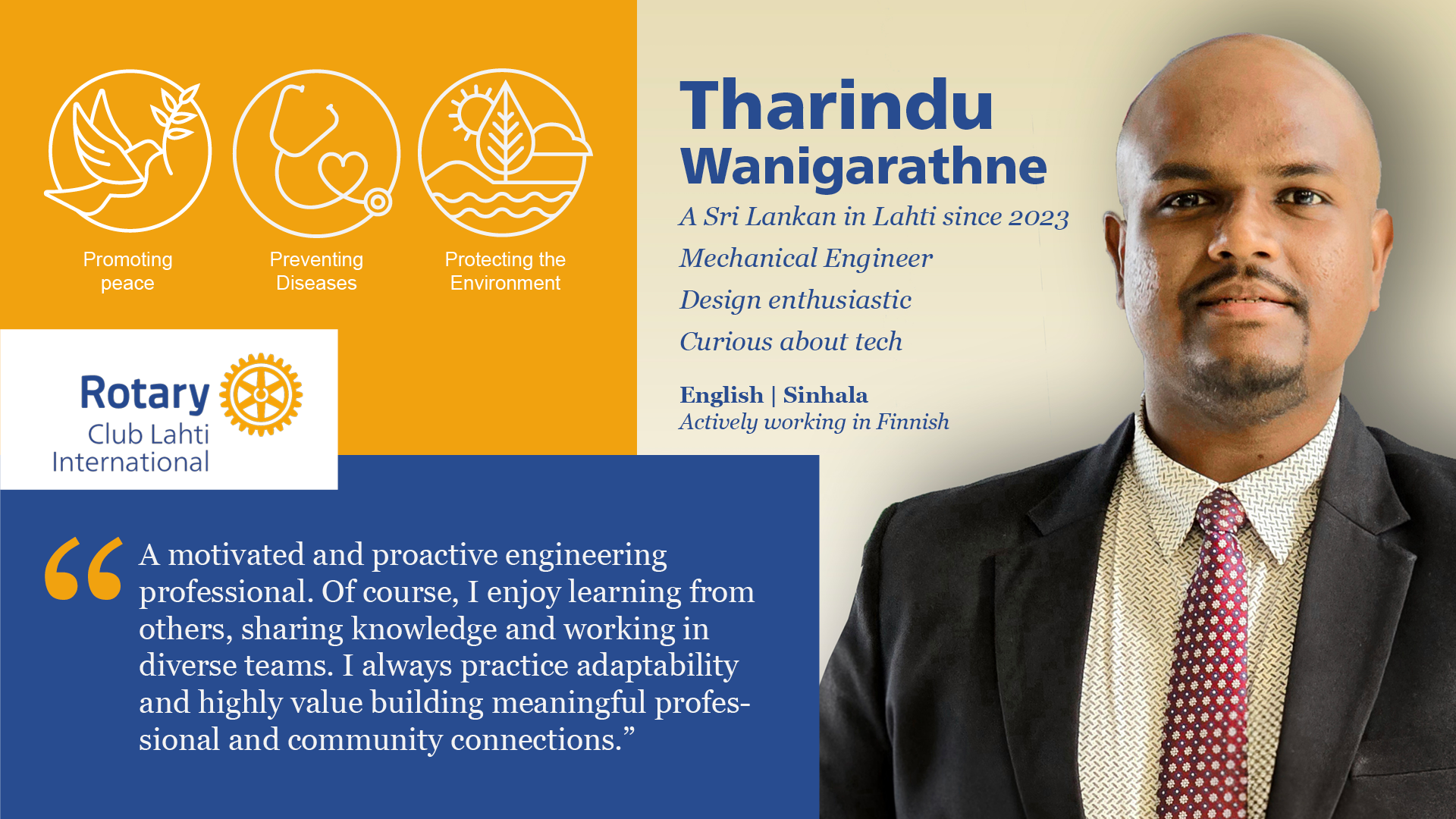 Promoting peace

Preventing Diseases

Protecting the Environment

Rotary Club Lahti International

Tharindu Wanigarathne

A Sri Lankan in Lahti since 2023

Mechanical Engineer

Design enthusiastic

Curious about tech

English | Sinhala
Actively working in Finnish

“A motivated and proactive engineering professional. Of course, I enjoy learning from others, sharing knowledge and working in diverse teams. I always practice adaptability and highly value building meaningful professional and community connections.”